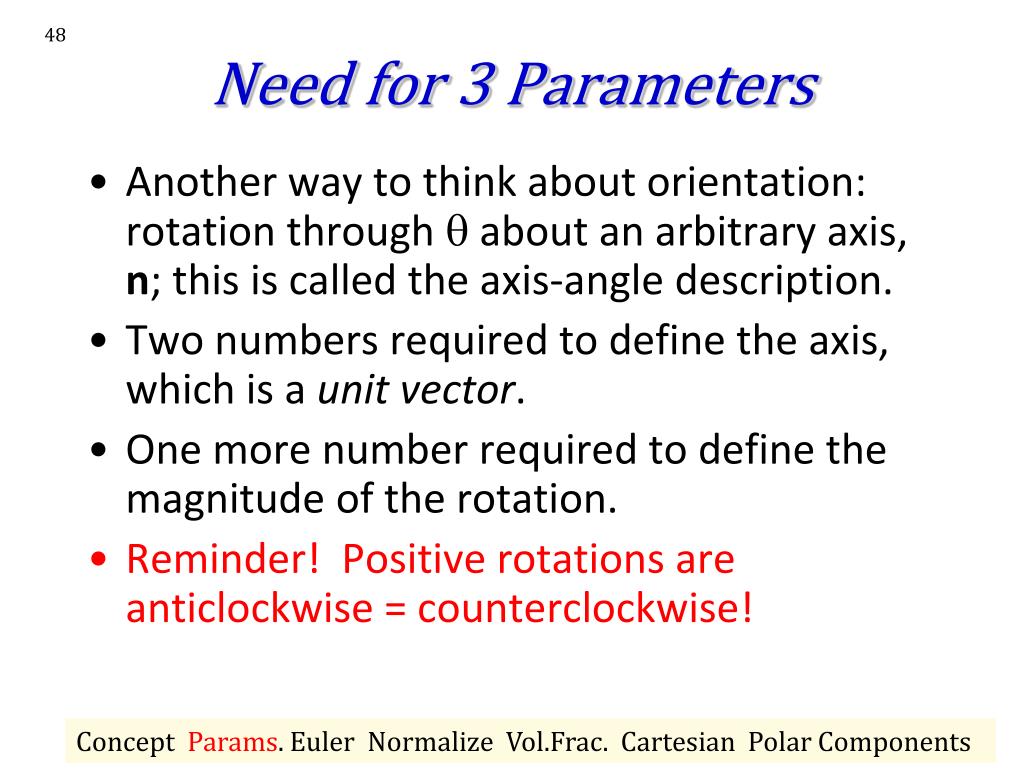 48

Need for 3 Parameters

• Another way to think about orientation: rotation through $\theta$ about an arbitrary axis, **n**; this is called the axis-angle description.
• Two numbers required to define the axis, which is a *unit vector*.
• One more number required to define the magnitude of the rotation.
• Reminder! Positive rotations are anticlockwise = counterclockwise!

Concept Params. Euler Normalize Vol.Frac. Cartesian Polar Components